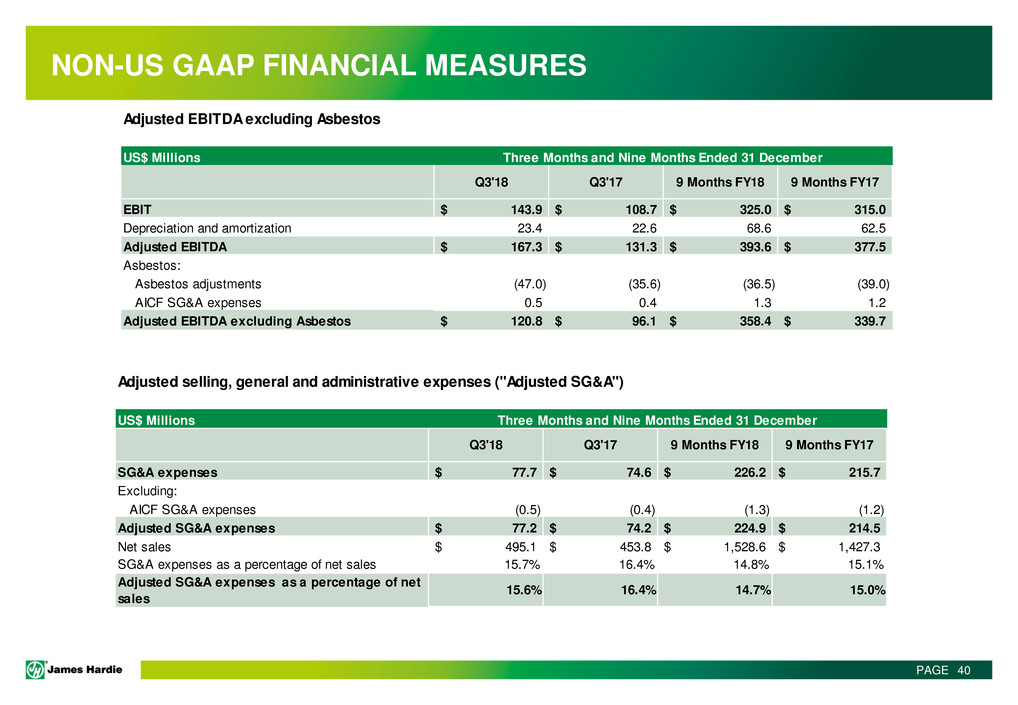 NON-US GAAP FINANCIAL MEASURES

Adjusted EBITDA excluding Asbestos

| US$ Millions | Three Months and Nine Months Ended 31 December | | | |
|---|---|---|---|---|
| | Q3'18 | Q3'17 | 9 Months FY18 | 9 Months FY17 |
| EBIT | $ 143.9 | $ 108.7 | $ 325.0 | $ 315.0 |
| Depreciation and amortization | 23.4 | 22.6 | 68.6 | 62.5 |
| Adjusted EBITDA | $ 167.3 | $ 131.3 | $ 393.6 | $ 377.5 |
| Asbestos: | | | | |
| Asbestos adjustments | (47.0) | (35.6) | (36.5) | (39.0) |
| AICF SG&A expenses | 0.5 | 0.4 | 1.3 | 1.2 |
| Adjusted EBITDA excluding Asbestos | $ 120.8 | $ 96.1 | $ 358.4 | $ 339.7 |

Adjusted selling, general and administrative expenses ("Adjusted SG&A")

| US$ Millions | Three Months and Nine Months Ended 31 December | | | |
|---|---|---|---|---|
| | Q3'18 | Q3'17 | 9 Months FY18 | 9 Months FY17 |
| SG&A expenses | $ 77.7 | $ 74.6 | $ 226.2 | $ 215.7 |
| Excluding: | | | | |
| AICF SG&A expenses | (0.5) | (0.4) | (1.3) | (1.2) |
| Adjusted SG&A expenses | $ 77.2 | $ 74.2 | $ 224.9 | $ 214.5 |
| Net sales | $ 495.1 | $ 453.8 | $ 1,528.6 | $ 1,427.3 |
| SG&A expenses as a percentage of net sales | 15.7% | 16.4% | 14.8% | 15.1% |
| Adjusted SG&A expenses as a percentage of net sales | 15.6% | 16.4% | 14.7% | 15.0% |

James Hardie

PAGE 40